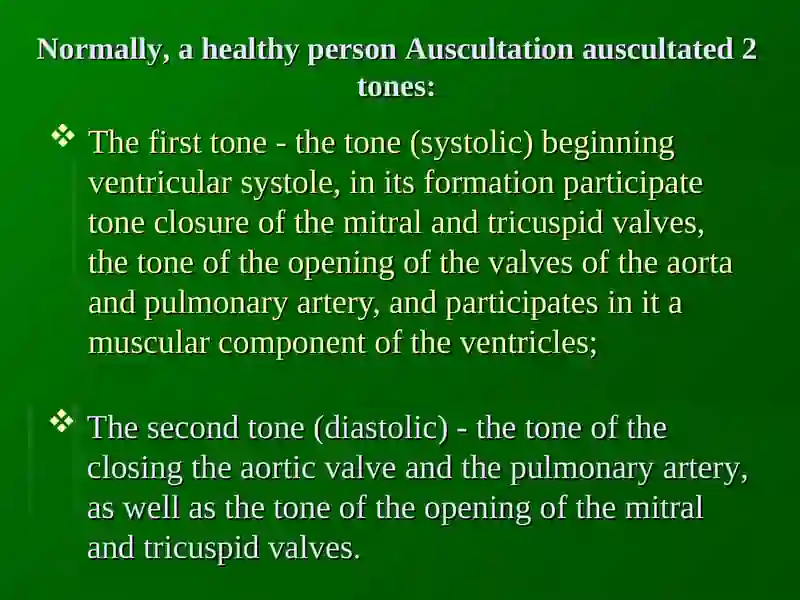 Normally, a healthy person Auscultation auscultated 2 tones:

❖ The first tone - the tone (systolic) beginning ventricular systole, in its formation participate tone closure of the mitral and tricuspid valves, the tone of the opening of the valves of the aorta and pulmonary artery, and participates in it a muscular component of the ventricles;

❖ The second tone (diastolic) - the tone of the closing the aortic valve and the pulmonary artery, as well as the tone of the opening of the mitral and tricuspid valves.